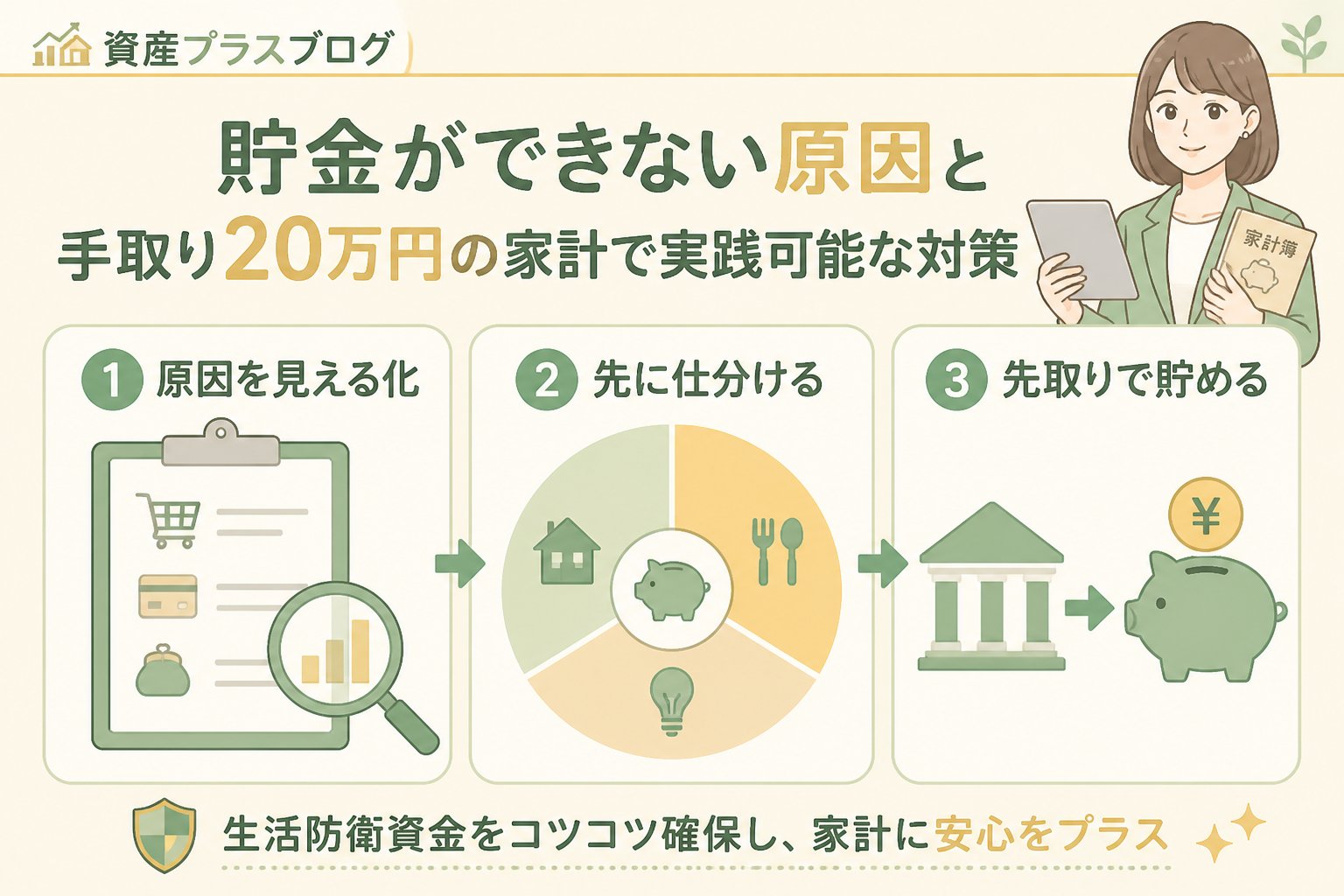 資産プラスブログ

貯金ができない原因と
手取り20万円の家計で実践可能な対策

家計簿

1 原因を見える化

2 先に仕分ける

3 先取りで貯める

¥

生活防衛資金をコツコツ確保し、家計に安心をプラス